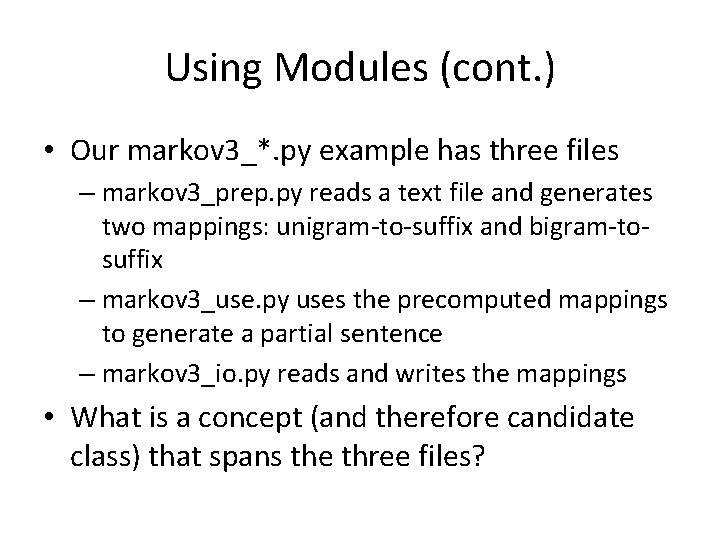 Using Modules (cont.)

• Our markov3_*.py example has three files

– markov3_prep.py reads a text file and generates two mappings: unigram-to-suffix and bigram-to-suffix

– markov3_use.py uses the precomputed mappings to generate a partial sentence

– markov3_io.py reads and writes the mappings

• What is a concept (and therefore candidate class) that spans the three files?